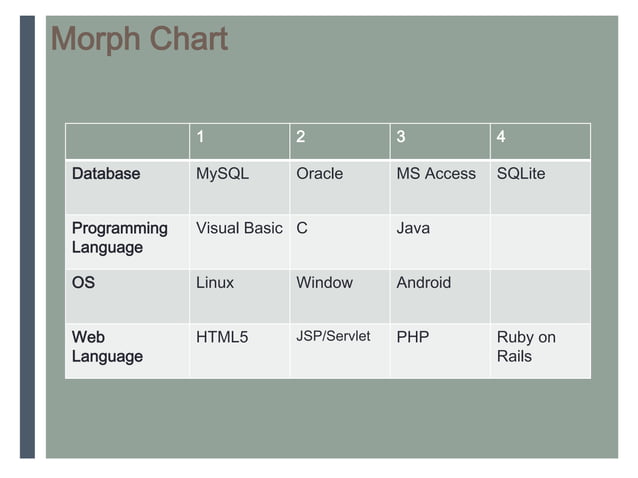 Morph Chart

| | 1 | 2 | 3 | 4 |
|---|---|---|---|---|
| Database | MySQL | Oracle | MS Access | SQLite |
| Programming Language | Visual Basic | C | Java | |
| OS | Linux | Window | Android | |
| Web Language | HTML5 | JSP/Servlet | PHP | Ruby on Rails |